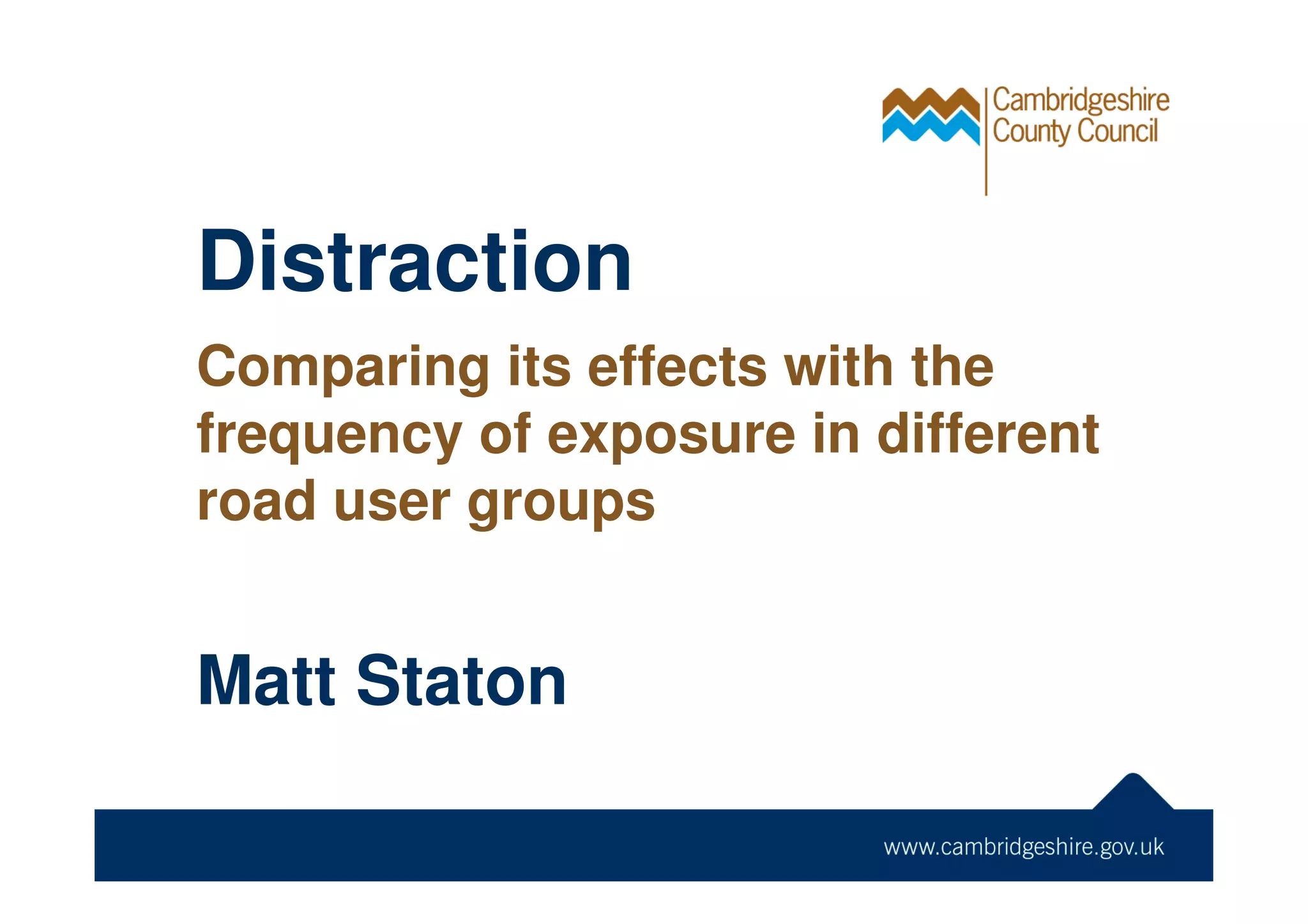 Cambridgeshire County Council

Distraction

Comparing its effects with the frequency of exposure in different road user groups

Matt Staton

www.cambridgeshire.gov.uk